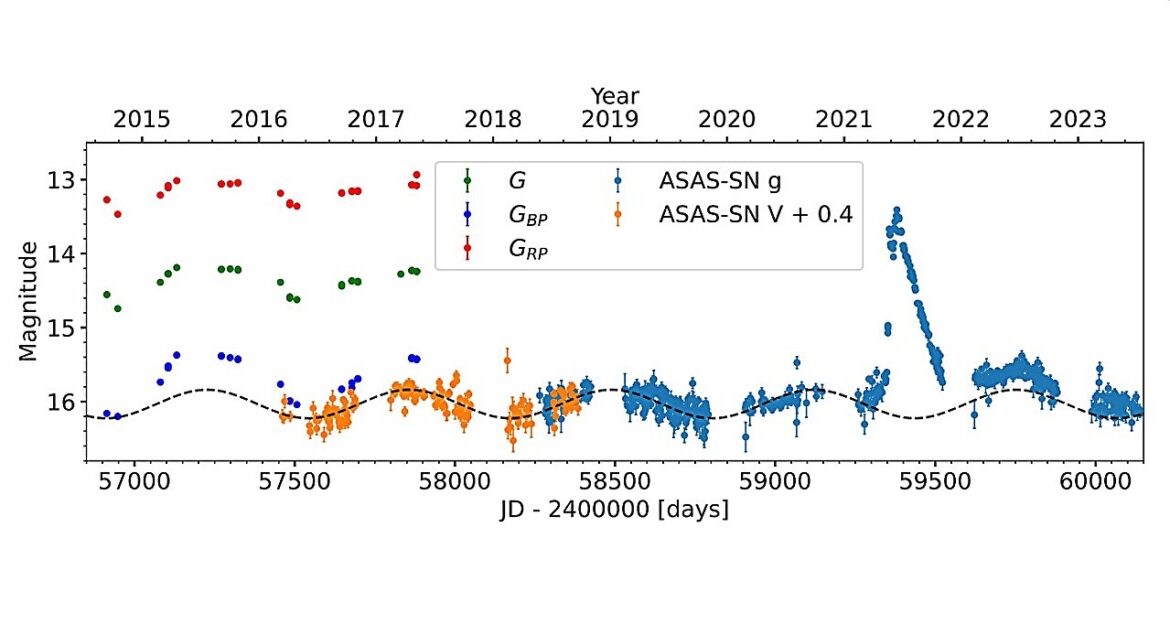 Year
2015 2016 2017 2018 2019 2020 2021 2022 2023

Magnitude
13
14
15
16

$G$
$G_{BP}$
$G_{RP}$
ASAS-SN g
ASAS-SN V + 0.4

57000 57500 58000 58500 59000 59500 60000
JD - 2400000 [days]